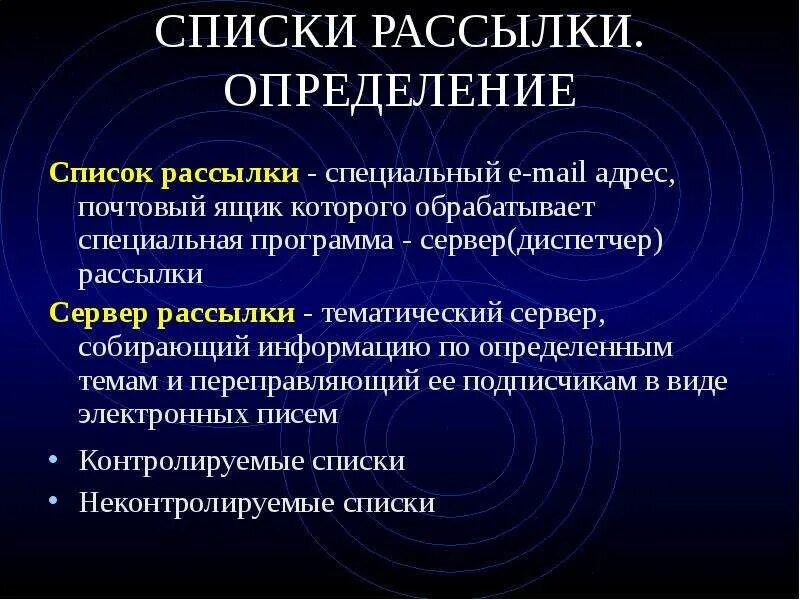 СПИСКИ РАССЫЛКИ. ОПРЕДЕЛЕНИЕ

Список рассылки - специальный e-mail адрес, почтовый ящик которого обрабатывает специальная программа - сервер(диспетчер) рассылки

Сервер рассылки - тематический сервер, собирающий информацию по определенным темам и переправляющий ее подписчикам в виде электронных писем

• Контролируемые списки
• Неконтролируемые списки